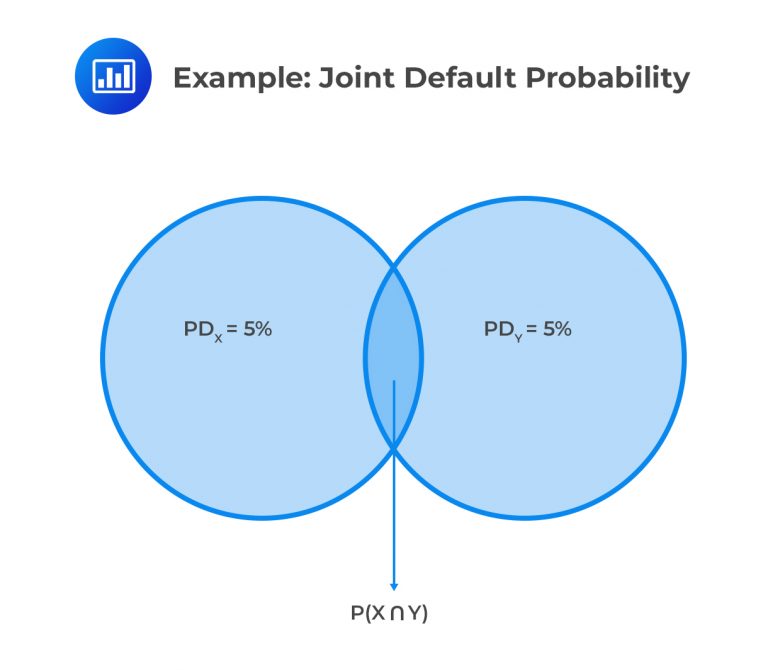 Example: Joint Default Probability

$PD_X = 5\%$

$PD_Y = 5\%$

$P(X \cap Y)$